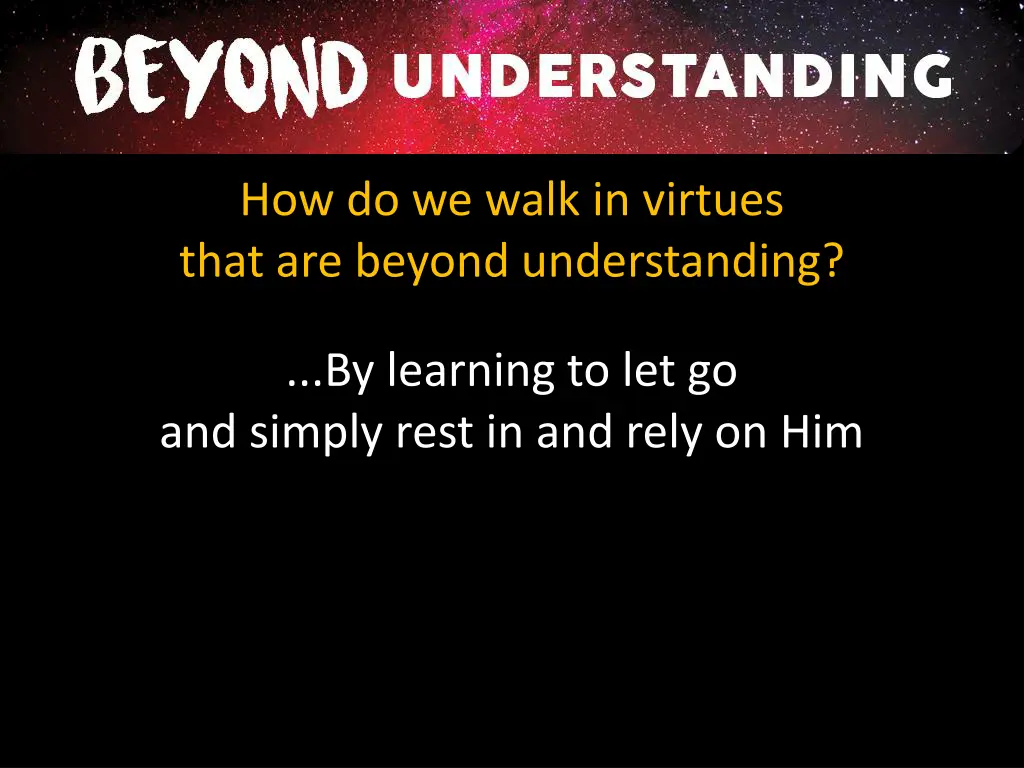 BEYOND UNDERSTANDING

How do we walk in virtues that are beyond understanding?

...By learning to let go and simply rest in and rely on Him